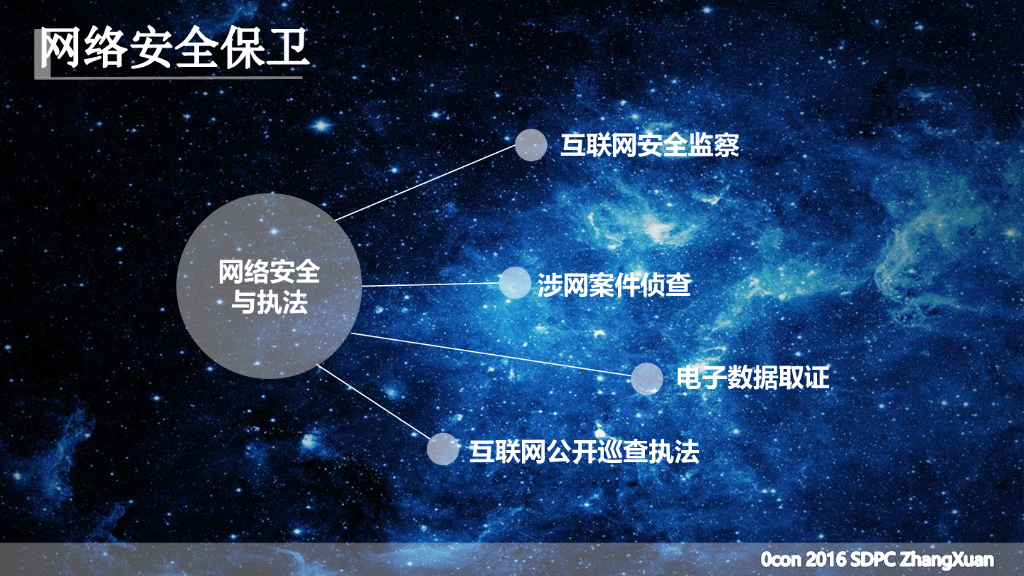 网络安全保卫

网络安全与执法

互联网安全监察

涉网案件侦查

电子数据取证

互联网公开巡查执法

0con 2016 SDPC ZhangXuan